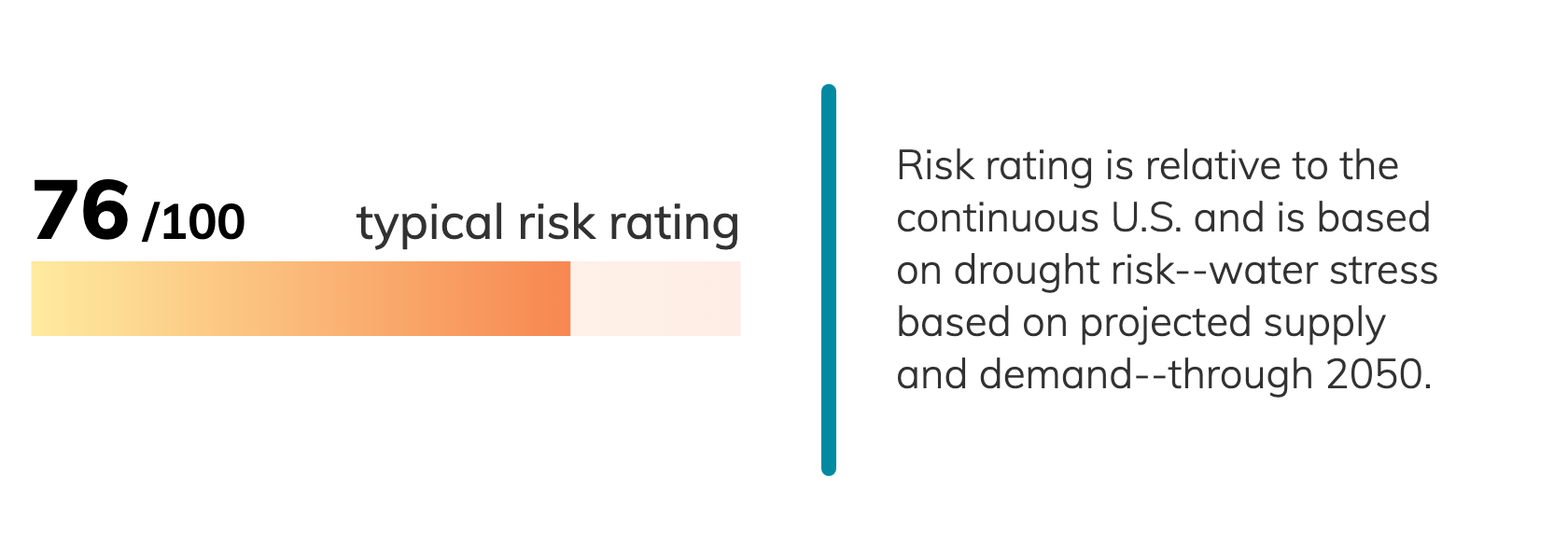 76 /100 typical risk rating

Risk rating is relative to the continuous U.S. and is based on drought risk--water stress based on projected supply and demand--through 2050.